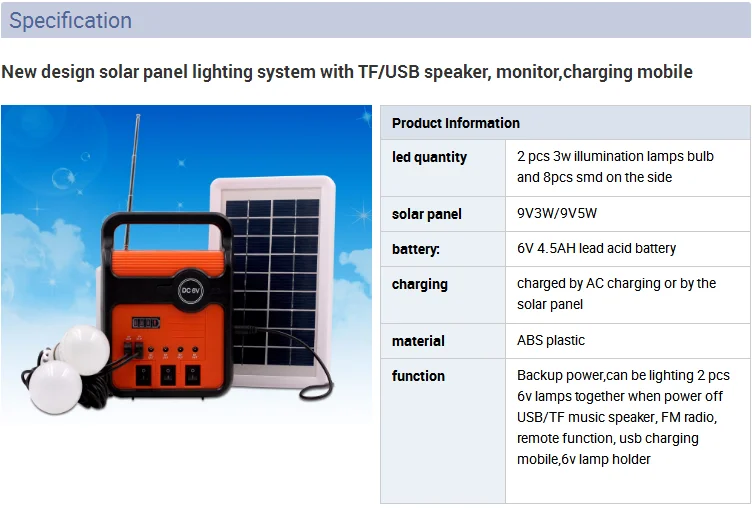 Specification

New design solar panel lighting system with TF/USB speaker, monitor,charging mobile

DC 6V

| Product Information | |
|---|---|
| led quantity | 2 pcs 3w illumination lamps bulb and 8pcs smd on the side |
| solar panel | 9V3W/9V5W |
| battery: | 6V 4.5AH lead acid battery |
| charging | charged by AC charging or by the solar panel |
| material | ABS plastic |
| function | Backup power,can be lighting 2 pcs 6v lamps together when power off USB/TF music speaker, FM radio, remote function, usb charging mobile,6v lamp holder |